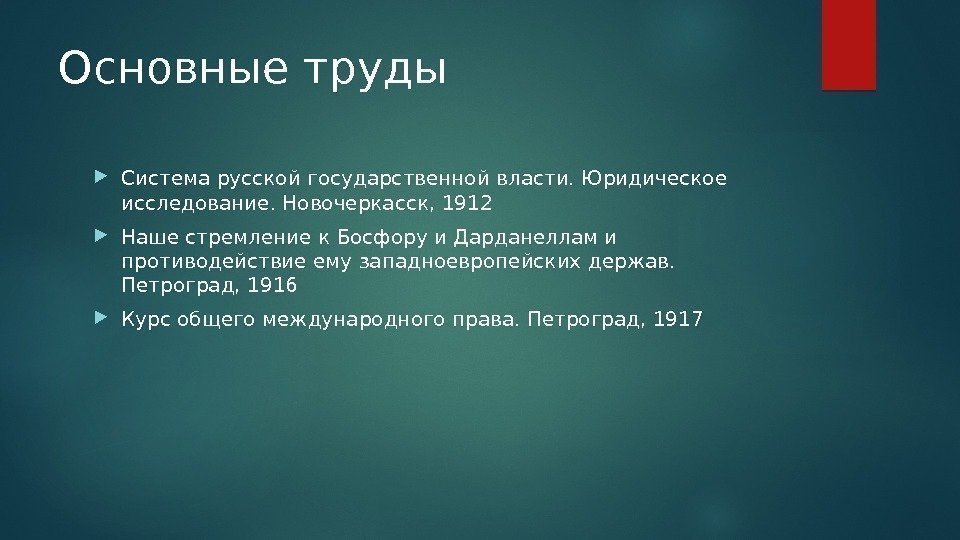 Основные труды

Система русской государственной власти. Юридическое исследование. Новочеркасск, 1912

Наше стремление к Босфору и Дарданеллам и противодействие ему западноевропейских держав. Петроград, 1916

Курс общего международного права. Петроград, 1917